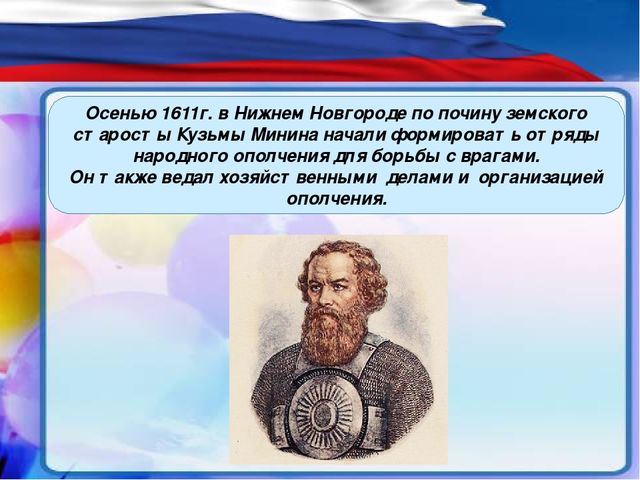 Осенью 1611г. в Нижнем Новгороде по почину земского старосты Кузьмы Минина начали формировать отряды народного ополчения для борьбы с врагами.
Он также ведал хозяйственными делами и организацией ополчения.